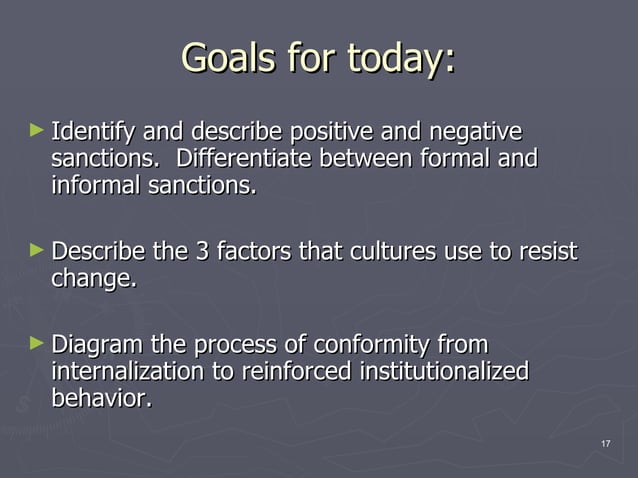 Goals for today:

► Identify and describe positive and negative sanctions. Differentiate between formal and informal sanctions.

► Describe the 3 factors that cultures use to resist change.

► Diagram the process of conformity from internalization to reinforced institutionalized behavior.

17